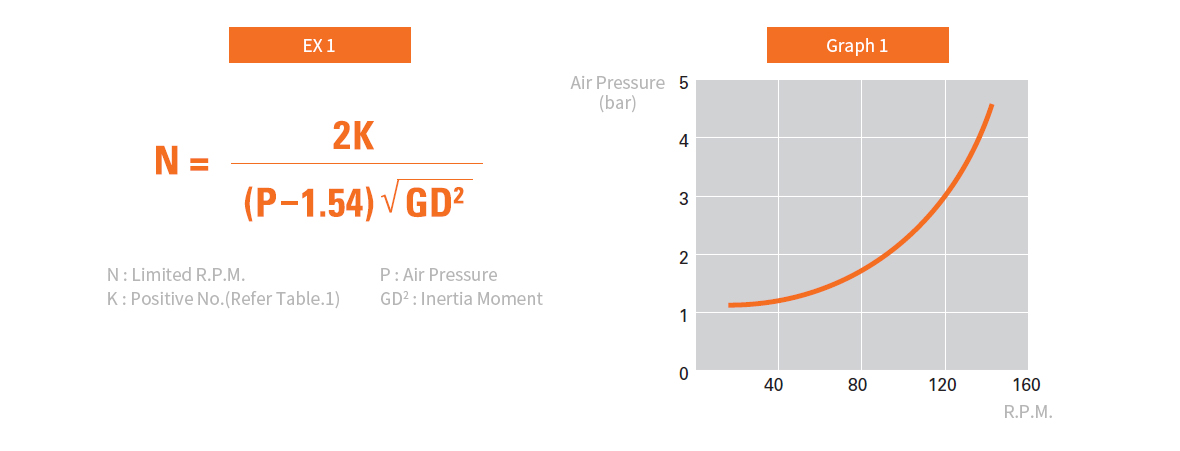 EX 1

$N = \frac{2K}{(P-1.54)\sqrt{GD^2}}$

N : Limited R.P.M.
K : Positive No.(Refer Table.1)

P : Air Pressure
$GD^2$ : Inertia Moment

Graph 1

Air Pressure (bar)

5
4
3
2
1
0

40
80
120
160

R.P.M.